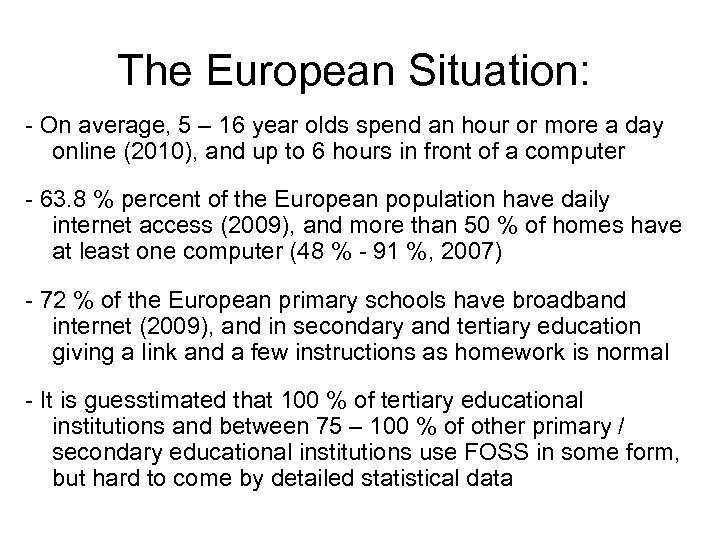 The European Situation:

- On average, 5 – 16 year olds spend an hour or more a day online (2010), and up to 6 hours in front of a computer

- 63.8 % percent of the European population have daily internet access (2009), and more than 50 % of homes have at least one computer (48 % - 91 %, 2007)

- 72 % of the European primary schools have broadband internet (2009), and in secondary and tertiary education giving a link and a few instructions as homework is normal

- It is guesstimated that 100 % of tertiary educational institutions and between 75 – 100 % of other primary / secondary educational institutions use FOSS in some form, but hard to come by detailed statistical data